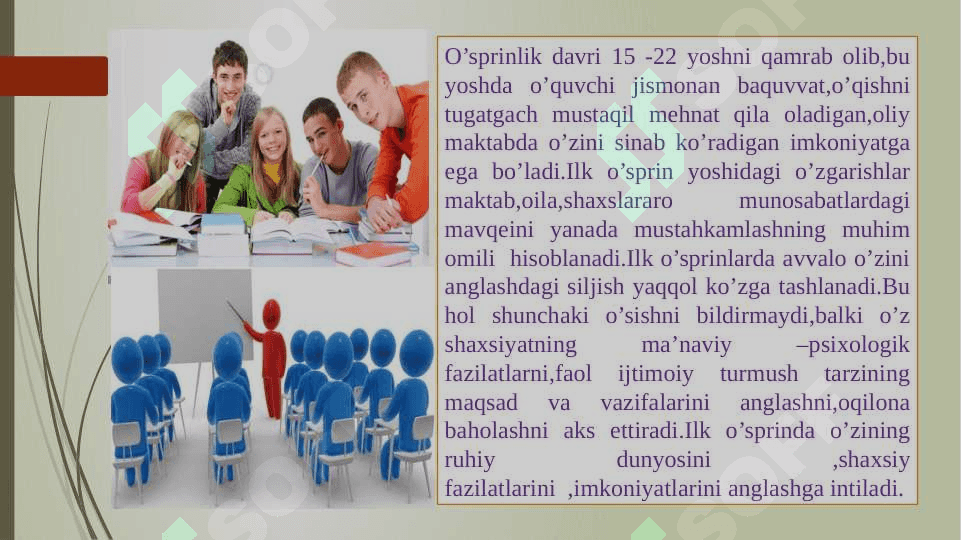 O’sprinlik davri 15 -22 yoshni qamrab olib,bu yoshda o’quvchi jismonan baquvvat,o’qishni tugatgach mustaqil mehnat qila oladigan,oliy maktabda o’zini sinab ko’radigan imkoniyatga ega bo’ladi.Ilk o’sprin yoshidagi o’zgarishlar maktab,oila,shaxslararo munosabatlardagi mavqeini yanada mustahkamlashning muhim omili hisoblanadi.Ilk o’sprinlarda avvalo o’zini anglashdagi siljish yaqqol ko’zga tashlanadi.Bu hol shunchaki o’sishni bildirmaydi,balki o’z shaxsiyatning ma’naviy –psixologik fazilatlarni,faol ijtimoiy turmush tarzining maqsad va vazifalarini anglashni,oqilona baholashni aks ettiradi.Ilk o’sprinda o’zining ruhiy dunyosini ,shaxsiy fazilatlarini ,imkoniyatlarini anglashga intiladi.